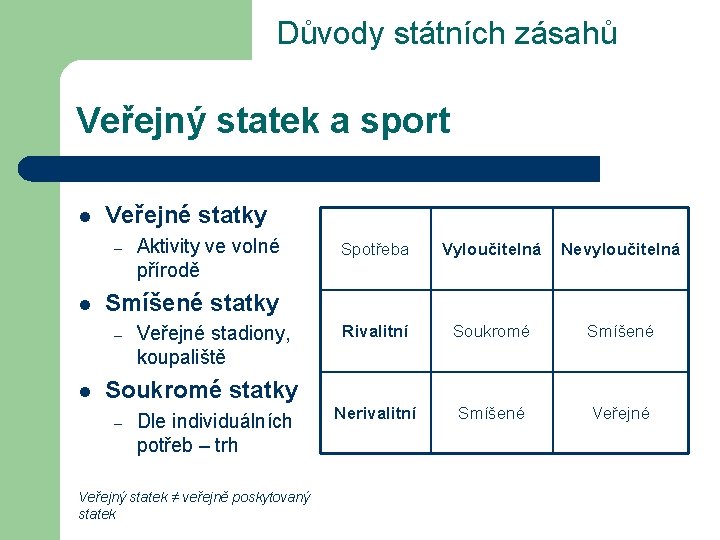 Důvody státních zásahů

Veřejný statek a sport

- Veřejné statky
  – Aktivity ve volné přírodě
- Smíšené statky
  – Veřejné stadiony, koupaliště
- Soukromé statky
  – Dle individuálních potřeb – trh

| Spotřeba | Vyloučitelná | Nevyloučitelná |
|---|---|---|
| Rivalitní | Soukromé | Smíšené |
| Nerivalitní | Smíšené | Veřejné |

Veřejný statek ≠ veřejně poskytovaný statek